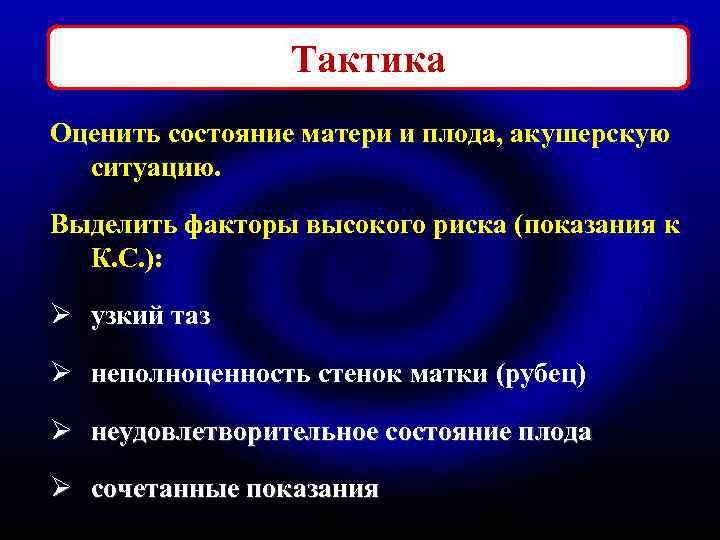 Тактика

Оценить состояние матери и плода, акушерскую ситуацию.

Выделить факторы высокого риска (показания к К.С.):

➢ узкий таз

➢ неполноценность стенок матки (рубец)

➢ неудовлетворительное состояние плода

➢ сочетанные показания